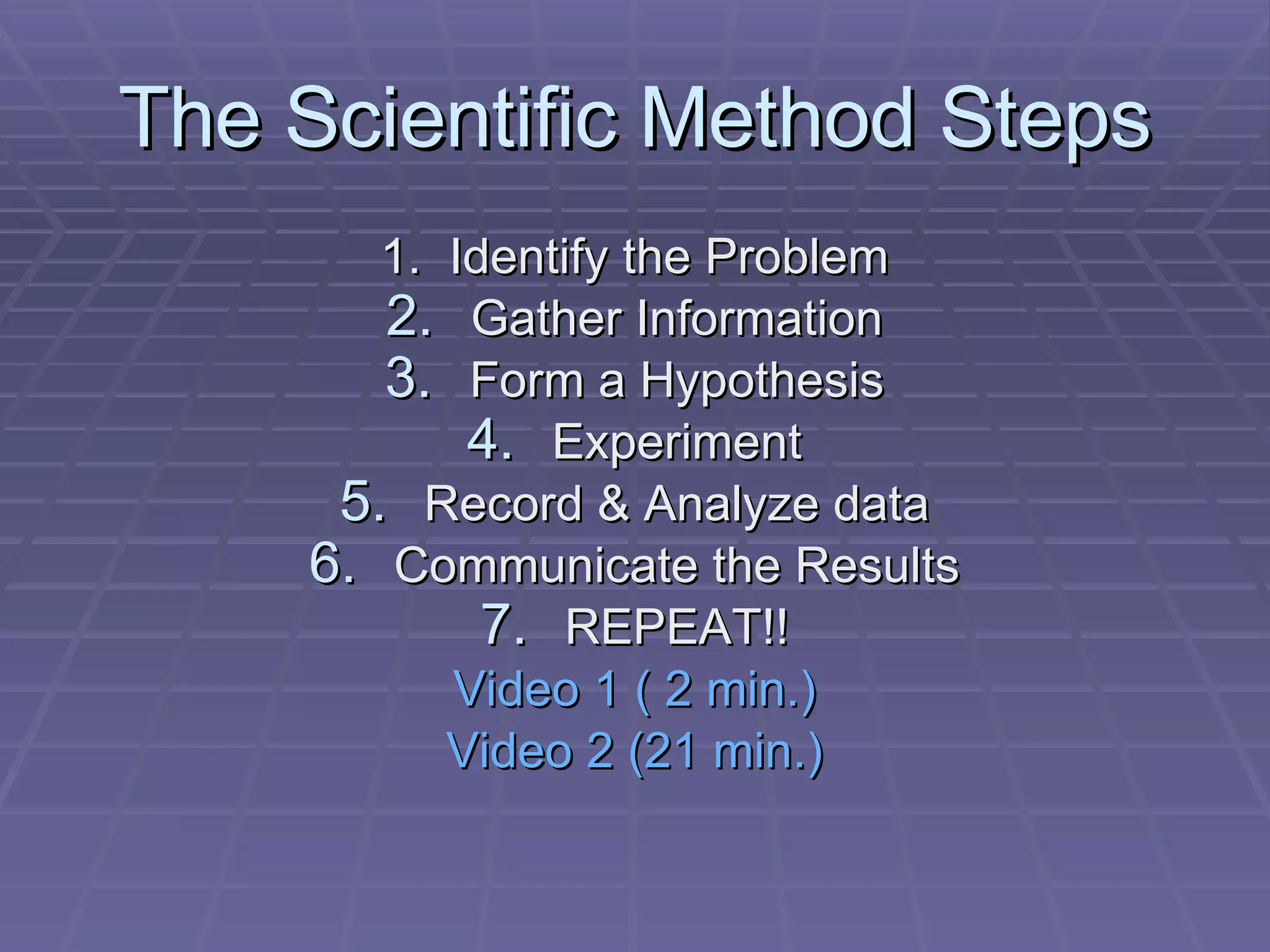 The Scientific Method Steps

1. Identify the Problem
2. Gather Information
3. Form a Hypothesis
4. Experiment
5. Record & Analyze data
6. Communicate the Results
7. REPEAT!!

Video 1 ( 2 min.)
Video 2 (21 min.)